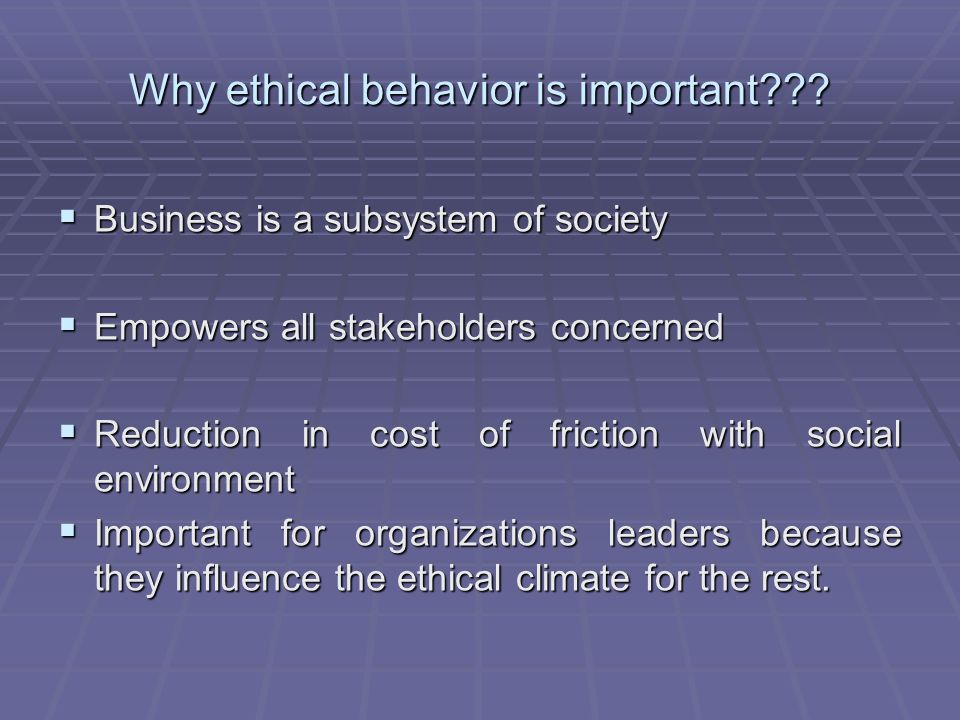 Why ethical behavior is important???

▪ Business is a subsystem of society

▪ Empowers all stakeholders concerned

▪ Reduction in cost of friction with social environment

▪ Important for organizations leaders because they influence the ethical climate for the rest.